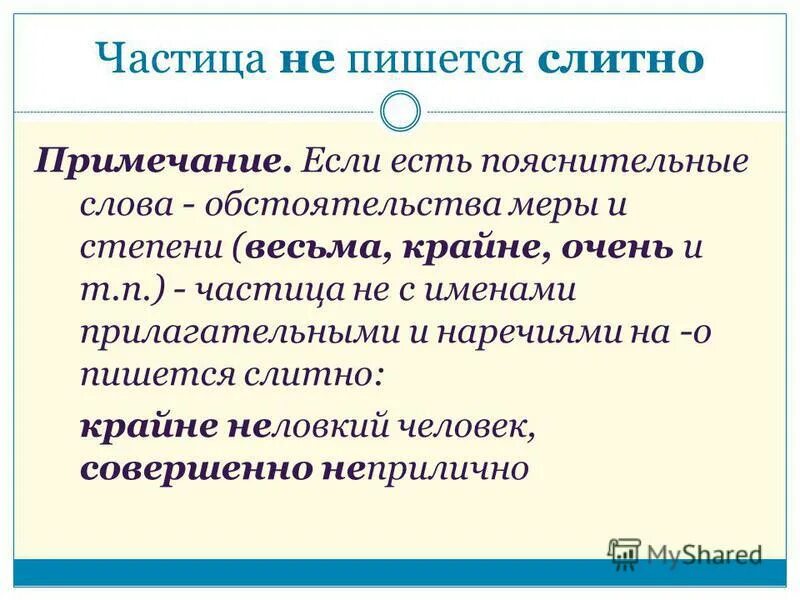 Частица не пишется слитно

Примечание. Если есть пояснительные слова - обстоятельства меры и степени (весьма, крайне, очень и т.п.) - частица не с именами прилагательными и наречиями на -о пишется слитно:

крайне неловкий человек, совершенно неприлично

MyShared